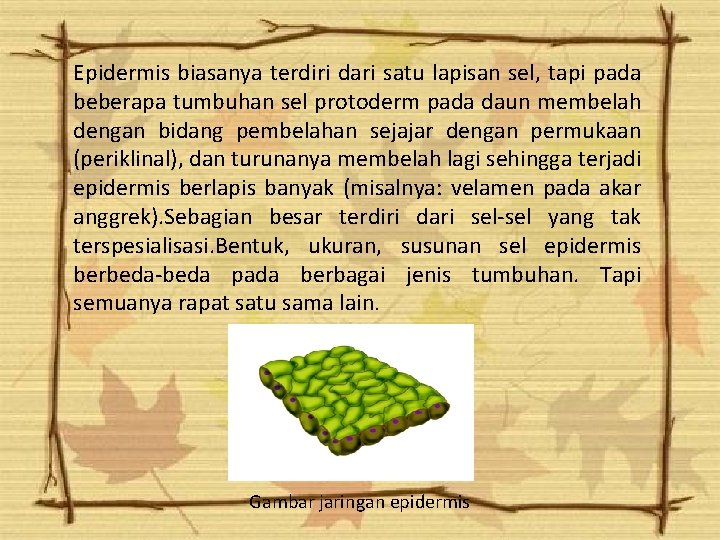 Epidermis biasanya terdiri dari satu lapisan sel, tapi pada beberapa tumbuhan sel protoderm pada daun membelah dengan bidang pembelahan sejajar dengan permukaan (periklinal), dan turunanya membelah lagi sehingga terjadi epidermis berlapis banyak (misalnya: velamen pada akar anggrek).Sebagian besar terdiri dari sel-sel yang tak terspesialisasi.Bentuk, ukuran, susunan sel epidermis berbeda-beda pada berbagai jenis tumbuhan. Tapi semuanya rapat satu sama lain.

Gambar jaringan epidermis